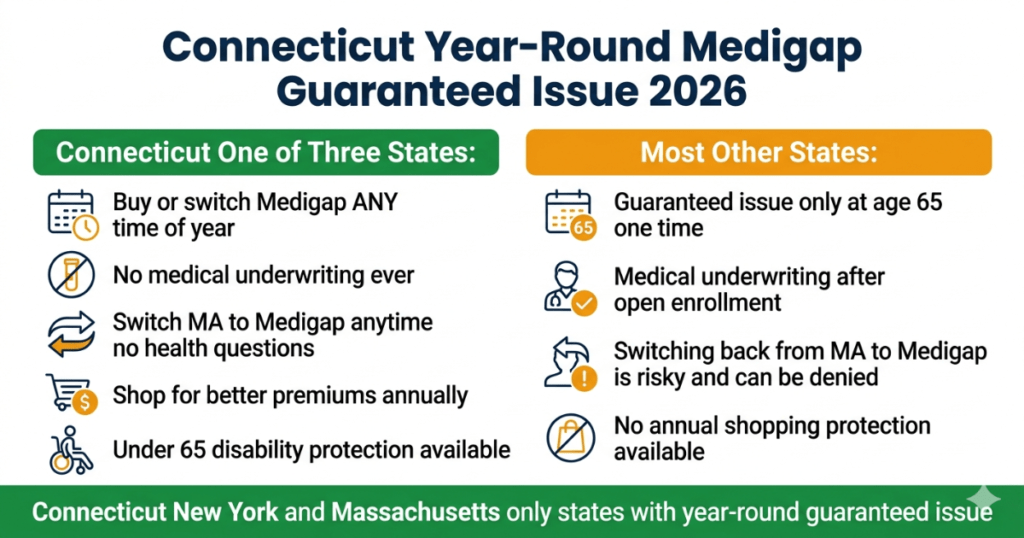 Connecticut Year-Round Medigap Guaranteed Issue 2026

Connecticut One of Three States:

Buy or switch Medigap ANY time of year

No medical underwriting ever

Switch MA to Medigap anytime no health questions

Shop for better premiums annually

Under 65 disability protection available

Most Other States:

65

Guaranteed issue only at age 65 one time

Medical underwriting after open enrollment

Switching back from MA to Medigap is risky and can be denied

No annual shopping protection available

Connecticut New York and Massachusetts only states with year-round guaranteed issue